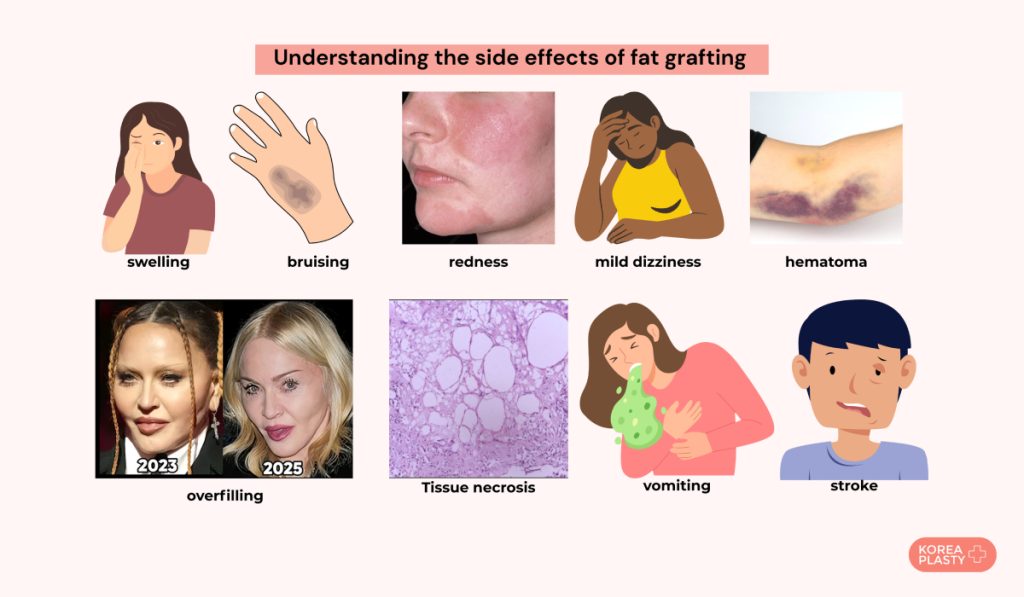 Understanding the side effects of fat grafting

swelling

bruising

redness

mild dizziness

hematoma

2023

2025

overfilling

Tissue necrosis

vomiting

stroke

KOREA PLASTY